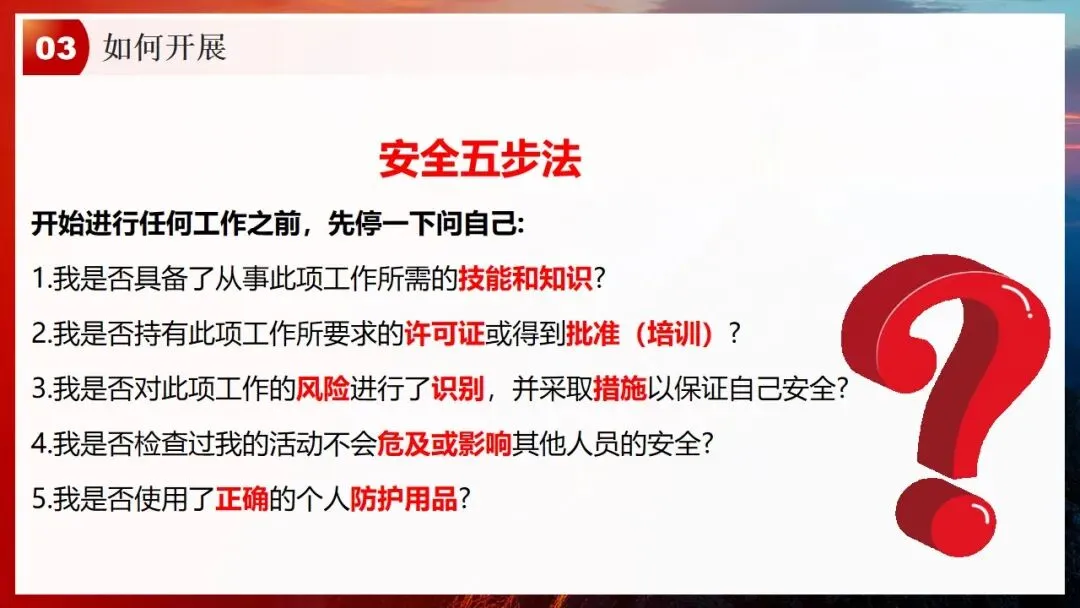 03 如何开展

安全五步法

开始进行任何工作之前，先停一下问自己:

1.我是否具备了从事此项工作所需的技能和知识？

2.我是否持有此项工作所要求的许可证或得到批准（培训）？

3.我是否对此项工作的风险进行了识别，并采取措施以保证自己安全?

4.我是否检查过我的活动不会危及或影响其他人员的安全?

5.我是否使用了正确的个人防护用品？